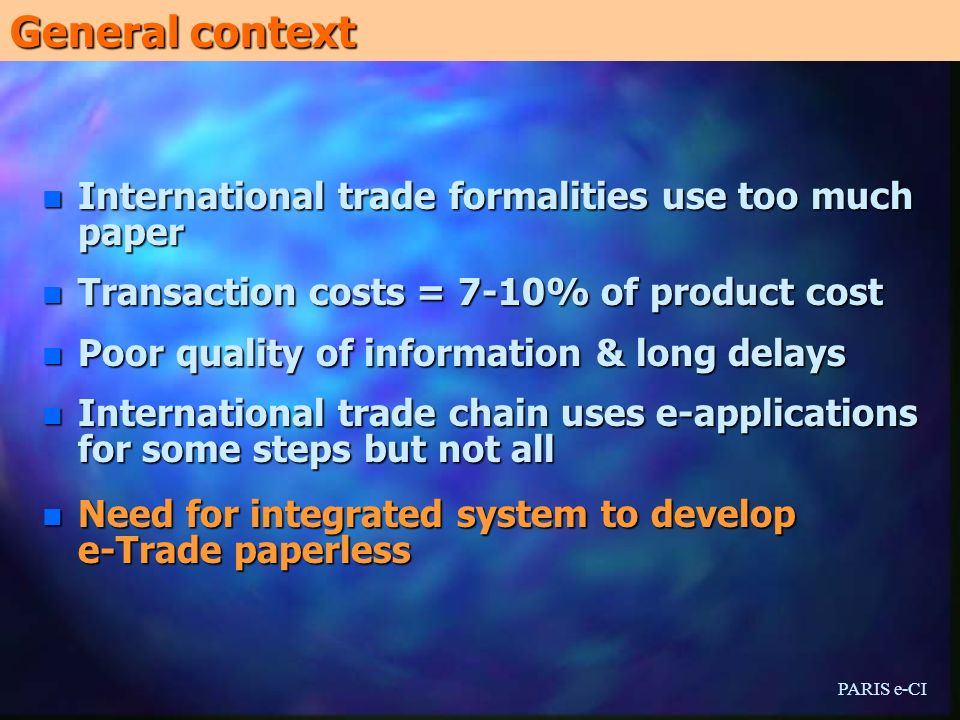 General context

- International trade formalities use too much paper
- Transaction costs = 7-10% of product cost
- Poor quality of information & long delays
- International trade chain uses e-applications for some steps but not all
- Need for integrated system to develop e-Trade paperless

PARIS e-CI